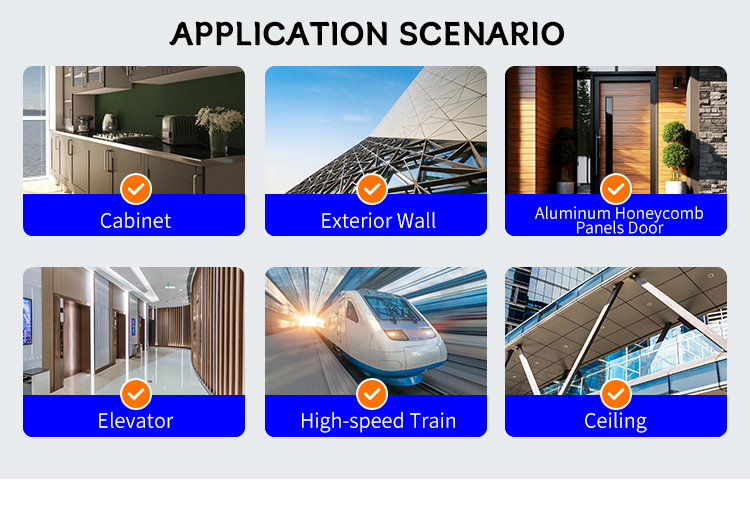 APPLICATION SCENARIO

Cabinet

Exterior Wall

Aluminum Honeycomb Panels Door

Elevator

High-speed Train

Ceiling